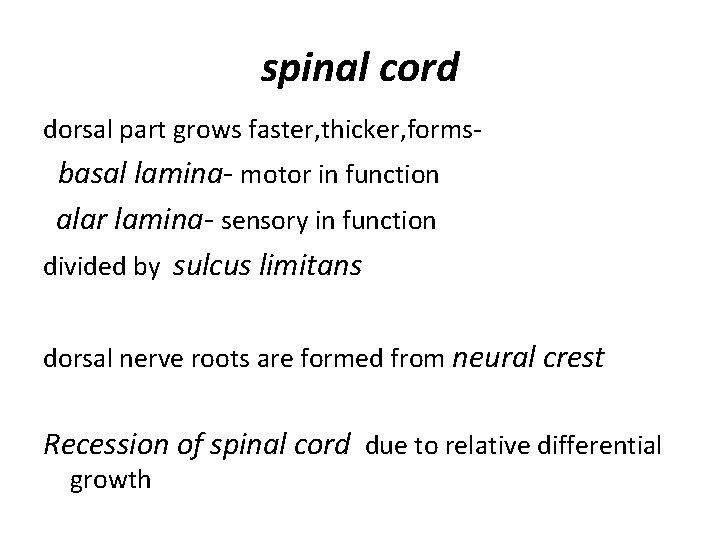 spinal cord

dorsal part grows faster,thicker,forms-

basal lamina- motor in function

alar lamina- sensory in function

divided by sulcus limitans

dorsal nerve roots are formed from neural crest

Recession of spinal cord due to relative differential growth